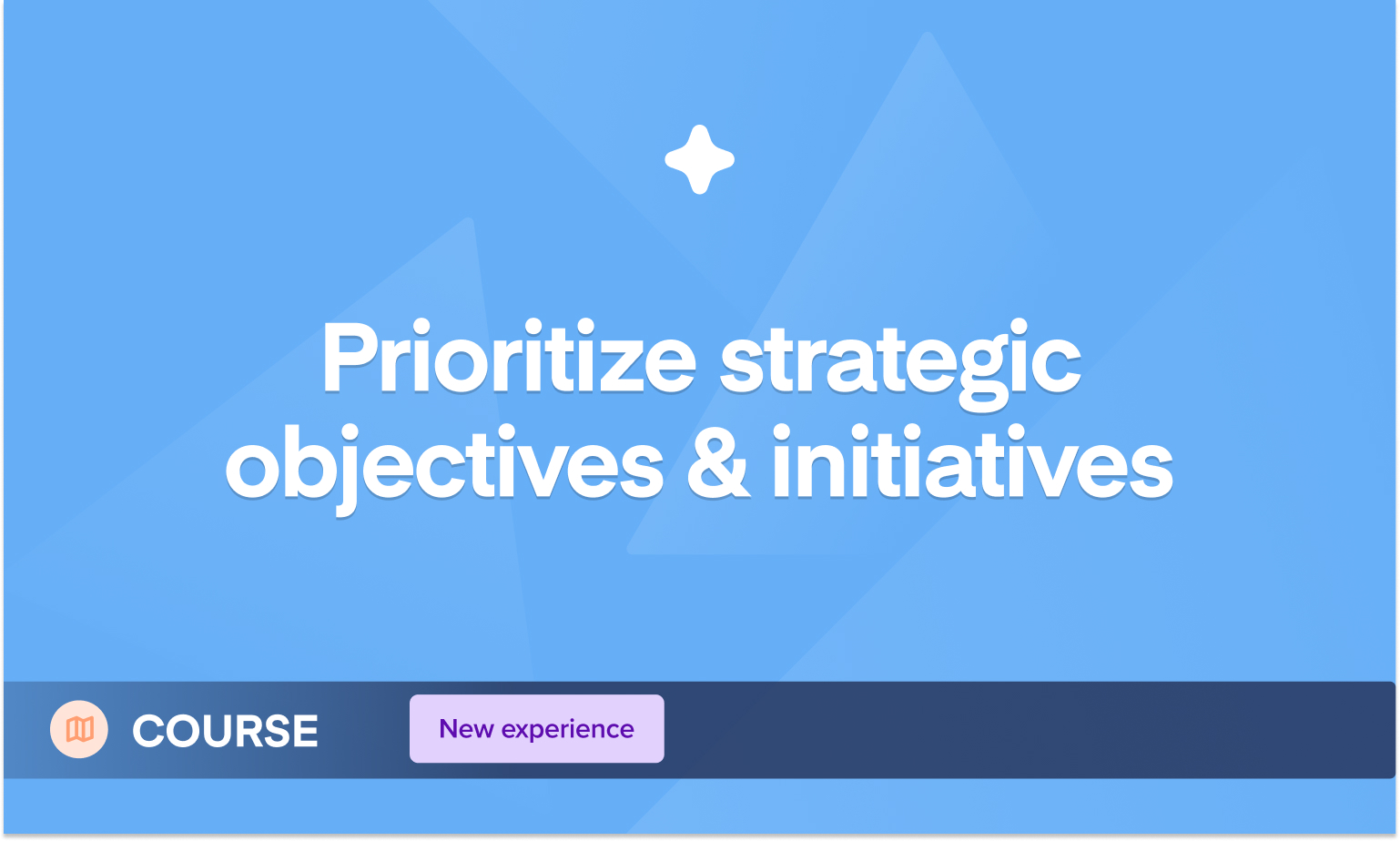 Prioritize strategic objectives & initiatives

COURSE

New experience